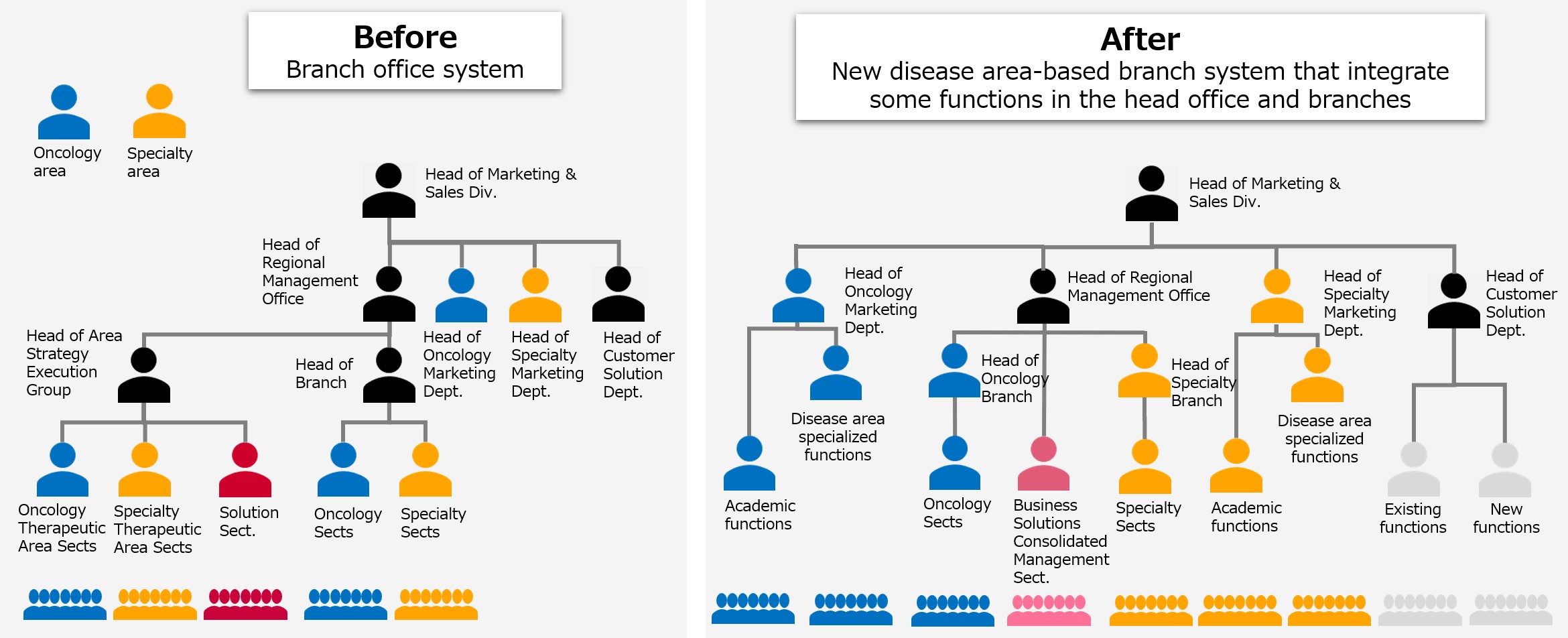 Before
Branch office system

Oncology area

Specialty area

Head of Marketing & Sales Div.

Head of Regional Management Office

Head of Oncology Marketing Dept.

Head of Specialty Marketing Dept.

Head of Customer Solution Dept.

Head of Area Strategy Execution Group

Head of Branch

Oncology Therapeutic Area Sects

Specialty Therapeutic Area Sects

Solution Sect.

Oncology Sects

Specialty Sects

After
New disease area-based branch system that integrate some functions in the head office and branches

Head of Marketing & Sales Div.

Head of Oncology Marketing Dept.

Head of Regional Management Office

Head of Specialty Marketing Dept.

Head of Customer Solution Dept.

Disease area specialized functions

Head of Oncology Branch

Head of Specialty Branch

Disease area specialized functions

Academic functions

Oncology Sects

Business Solutions Consolidated Management Sect.

Specialty Sects

Academic functions

Existing functions

New functions